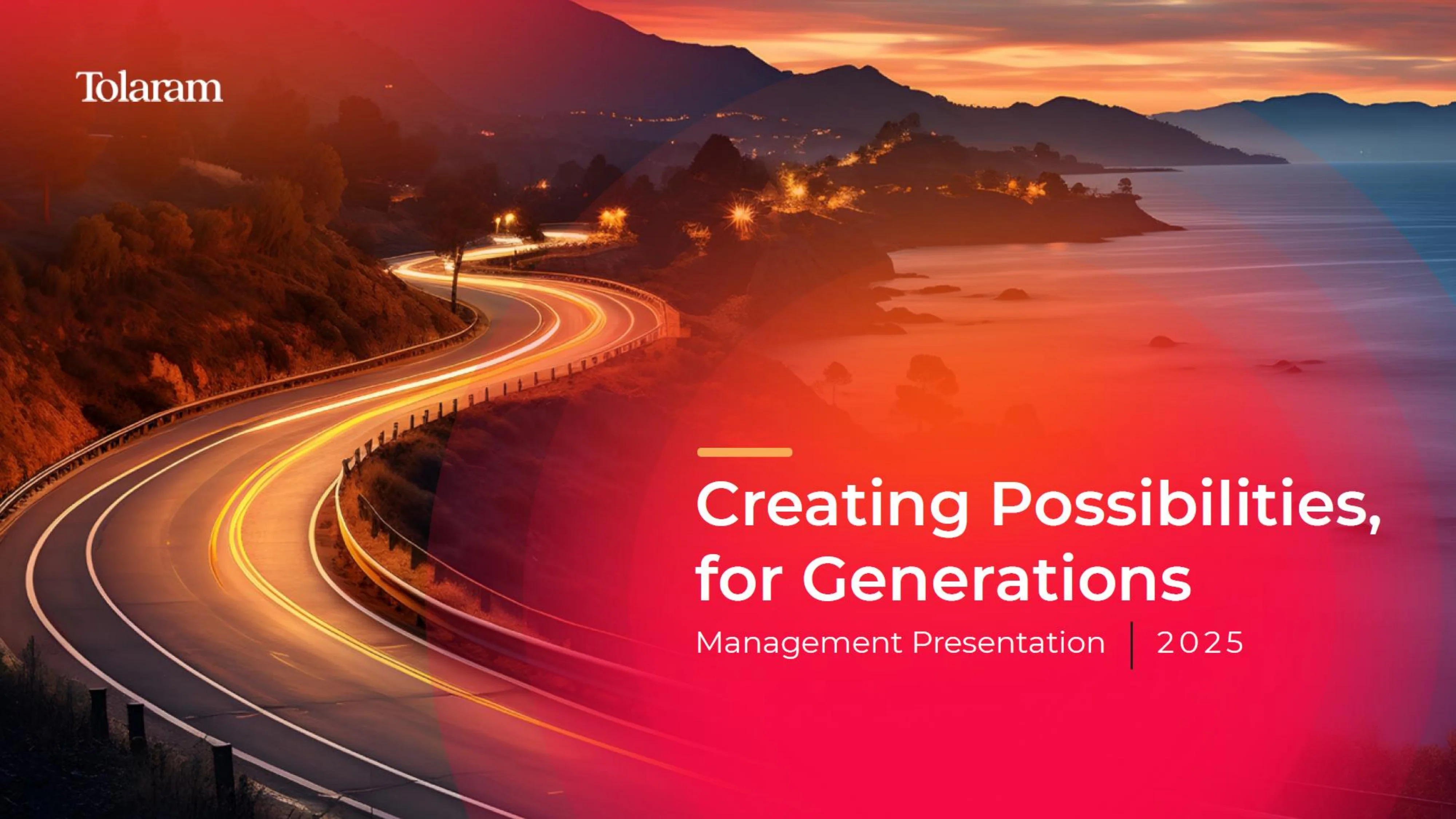 Tolaram

Creating Possibilities, for Generations

Management Presentation | 2025